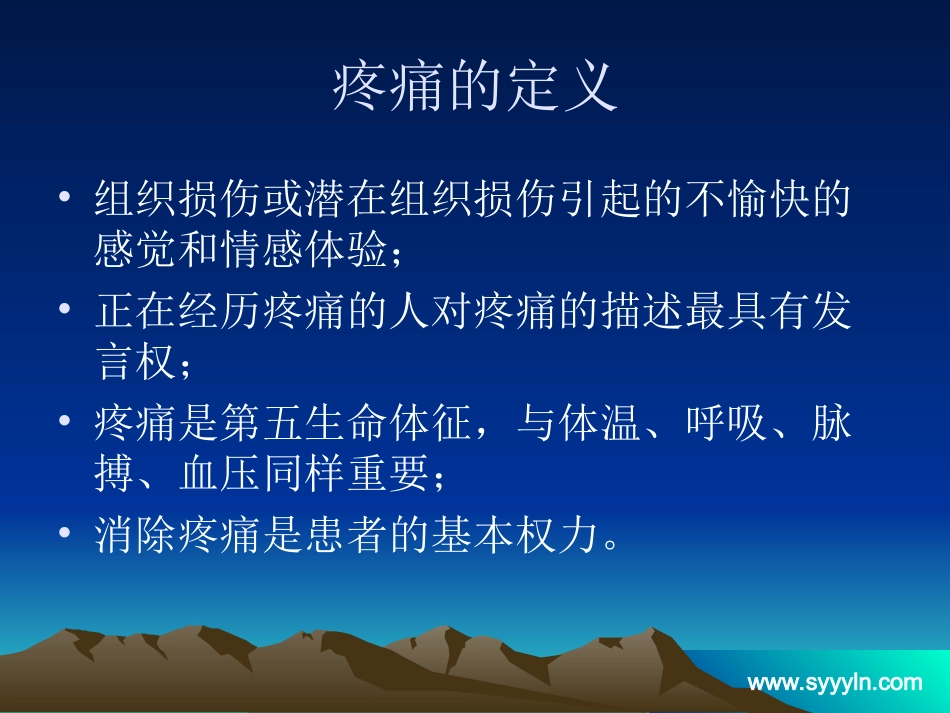 疼痛的定义

• 组织损伤或潜在组织损伤引起的不愉快的感觉和情感体验；

• 正在经历疼痛的人对疼痛的描述最具有发言权；

• 疼痛是第五生命体征，与体温、呼吸、脉搏、血压同样重要；

• 消除疼痛是患者的基本权力。

www.syyyln.com